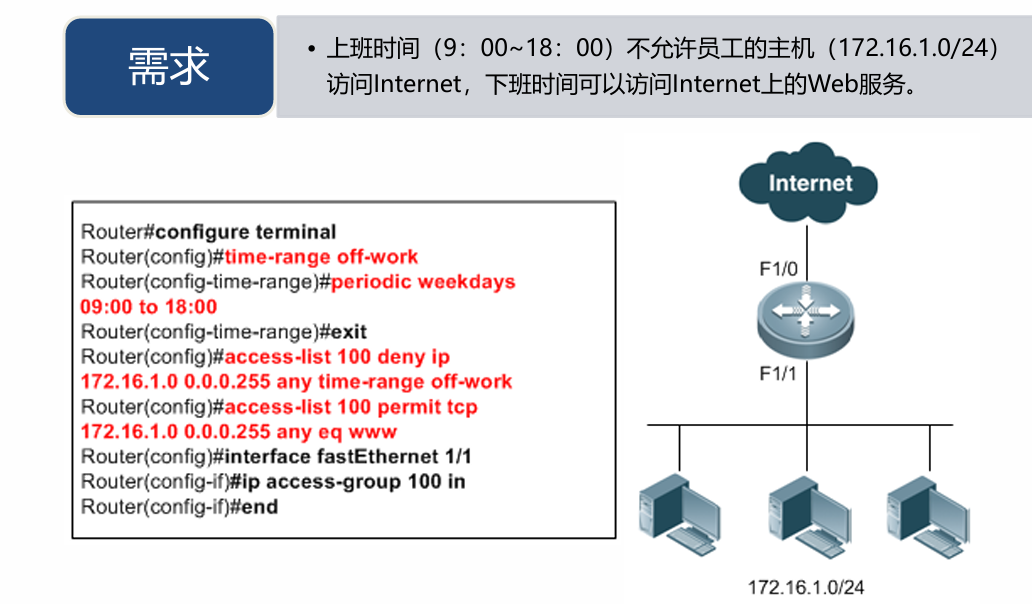 需求

• 上班时间（9：00~18：00）不允许员工的主机（172.16.1.0/24）访问Internet，下班时间可以访问Internet上的Web服务。

Router#configure terminal
Router(config)#time-range off-work
Router(config-time-range)#periodic weekdays 09:00 to 18:00
Router(config-time-range)#exit
Router(config)#access-list 100 deny ip 172.16.1.0 0.0.0.255 any time-range off-work
Router(config)#access-list 100 permit tcp 172.16.1.0 0.0.0.255 any eq www
Router(config)#interface fastEthernet 1/1
Router(config-if)#ip access-group 100 in
Router(config-if)#end

Internet

F1/0

F1/1

172.16.1.0/24